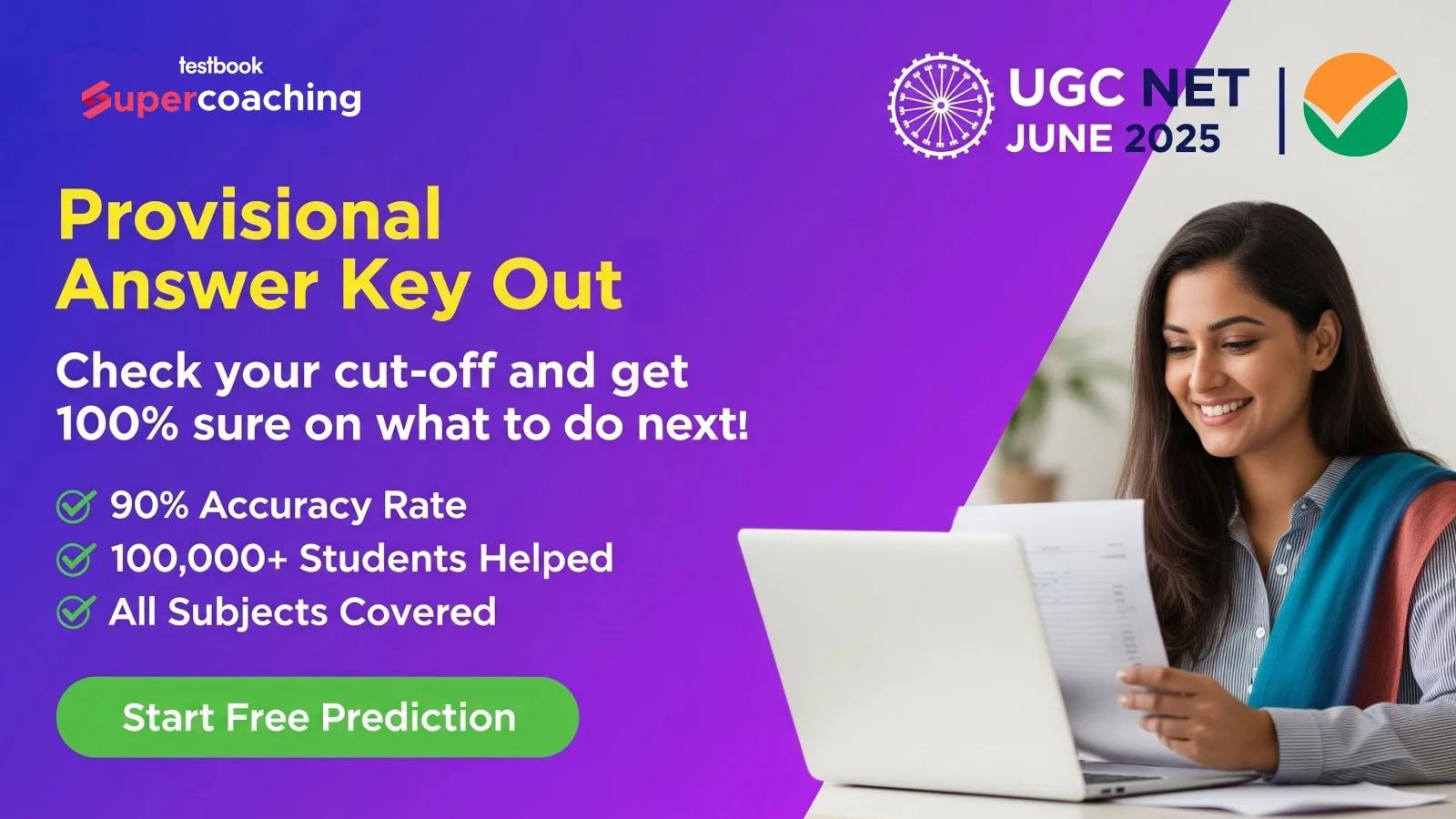 testbook
Supercoaching

UGC NET
JUNE 2025

Provisional Answer Key Out

Check your cut-off and get 100% sure on what to do next!

90% Accuracy Rate
100,000+ Students Helped
All Subjects Covered

Start Free Prediction